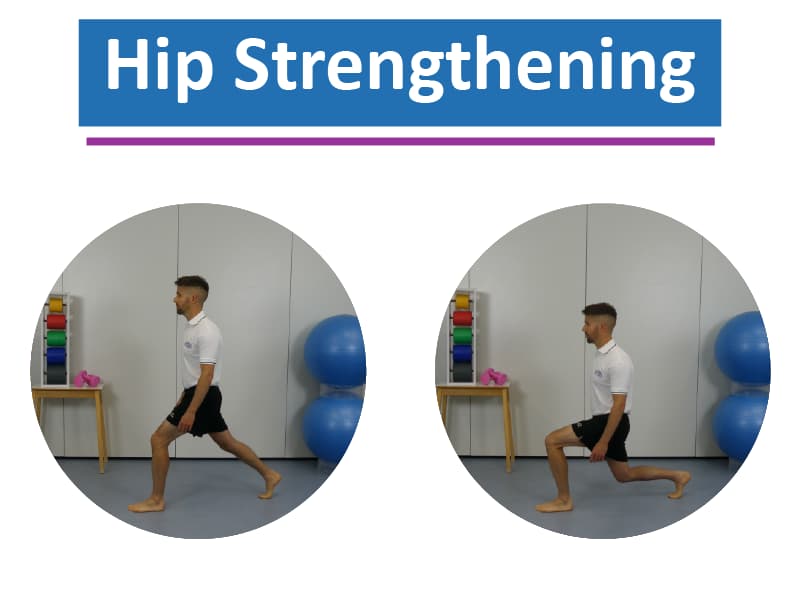 Hip Strengthening